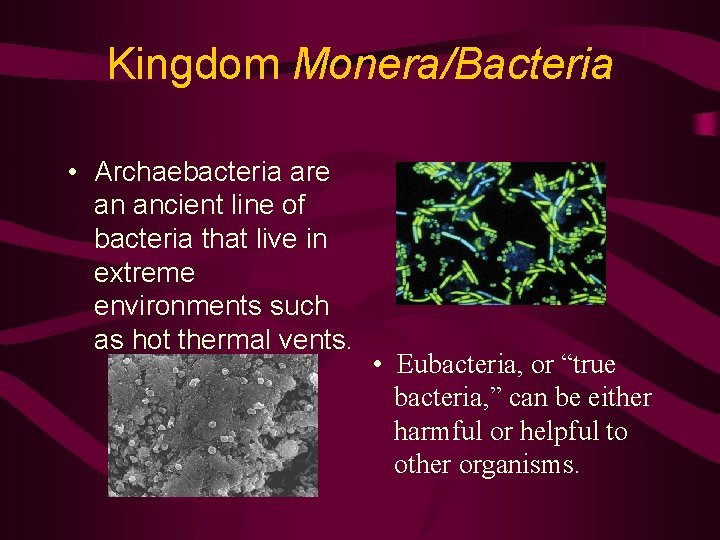 Kingdom Monera/Bacteria

• Archaebacteria are an ancient line of bacteria that live in extreme environments such as hot thermal vents.

• Eubacteria, or “true bacteria,” can be either harmful or helpful to other organisms.